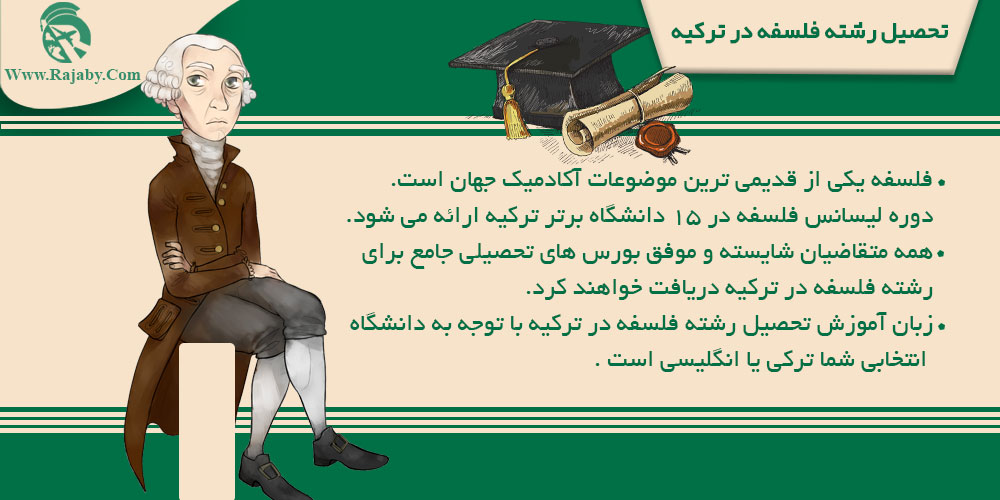 Www.Rajaby.Com

تحصیل رشته فلسفه در ترکیه

• فلسفه یکی از قدیمی ترین موضوعات آکادمیک جهان است. دوره لیسانس فلسفه در ۱۵ دانشگاه برتر ترکیه ارائه می شود.
• همه متقاضیان شایسته و موفق بورس های تحصیلی جامع برای رشته فلسفه در ترکیه دریافت خواهند کرد.
• زبان آموزش تحصیل رشته فلسفه در ترکیه با توجه به دانشگاه انتخابی شما ترکی یا انگلیسی است .